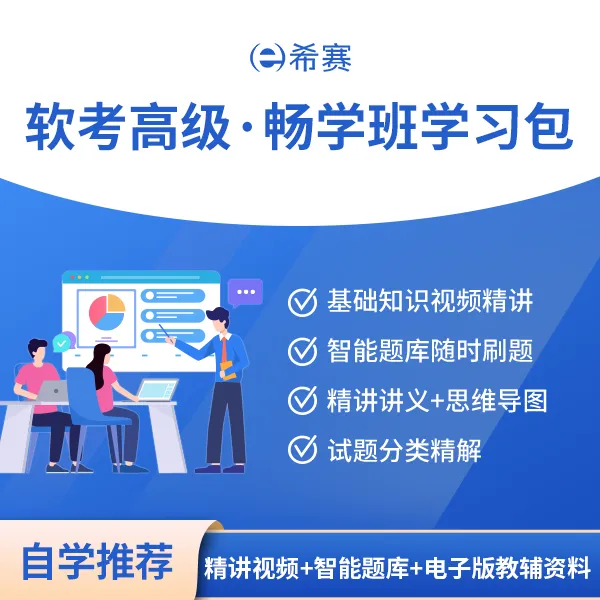 希赛

软考高级·畅学班学习包

基础知识视频精讲

智能题库随时刷题

精讲讲义+思维导图

试题分类精解

自学推荐

精讲视频+智能题库+电子版教辅资料